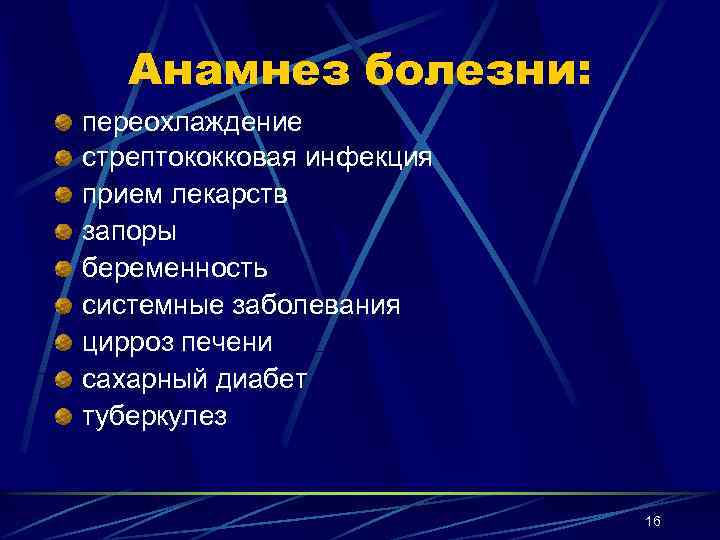 Анамнез болезни:

переохлаждение
стрептококковая инфекция
прием лекарств
запоры
беременность
системные заболевания
цирроз печени
сахарный диабет
туберкулез

16